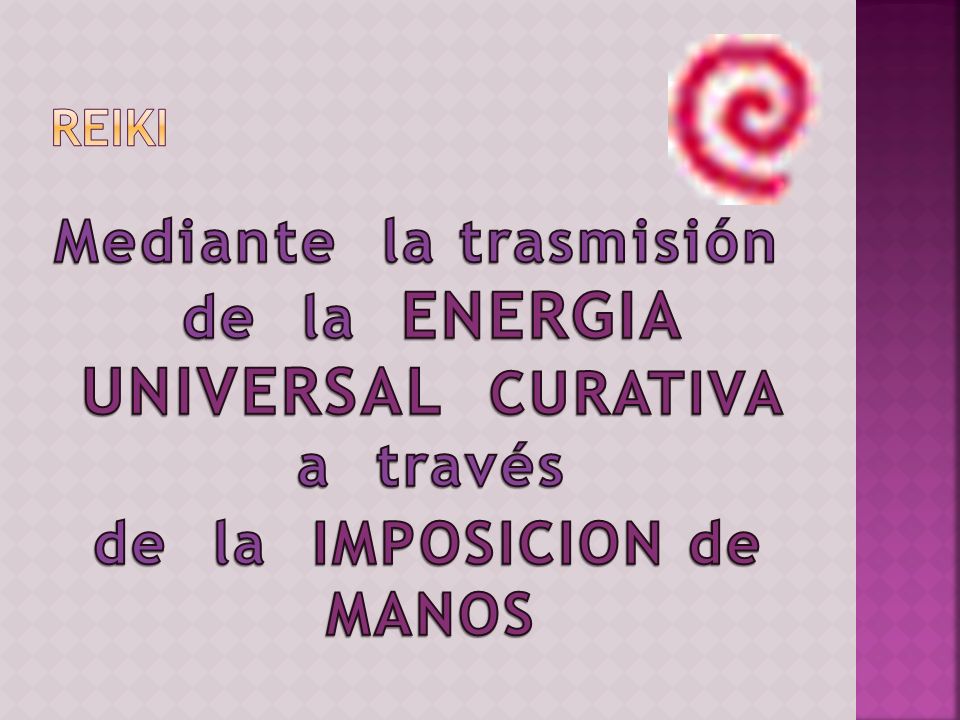 REIKI

Mediante la trasmisión de la ENERGIA UNIVERSAL CURATIVA a través de la IMPOSICION de MANOS